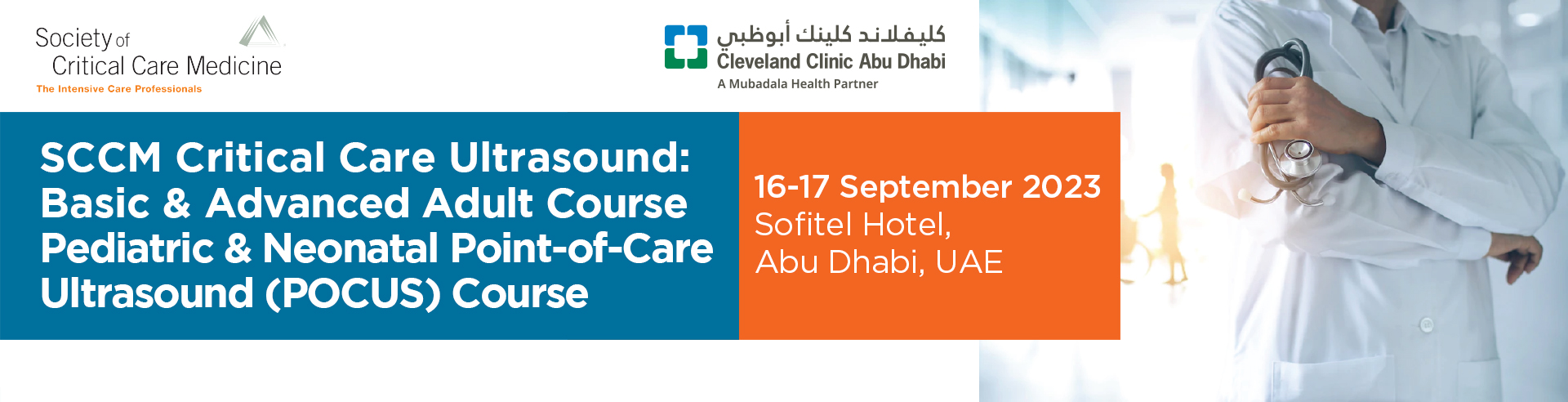 Society of
Critical Care Medicine
The Intensive Care Professionals

كليفلاند كلينك أبوظبي
Cleveland Clinic Abu Dhabi
A Mubadala Health Partner

SCCM Critical Care Ultrasound: Basic & Advanced Adult Course Pediatric & Neonatal Point-of-Care Ultrasound (POCUS) Course

16-17 September 2023
Sofitel Hotel,
Abu Dhabi, UAE